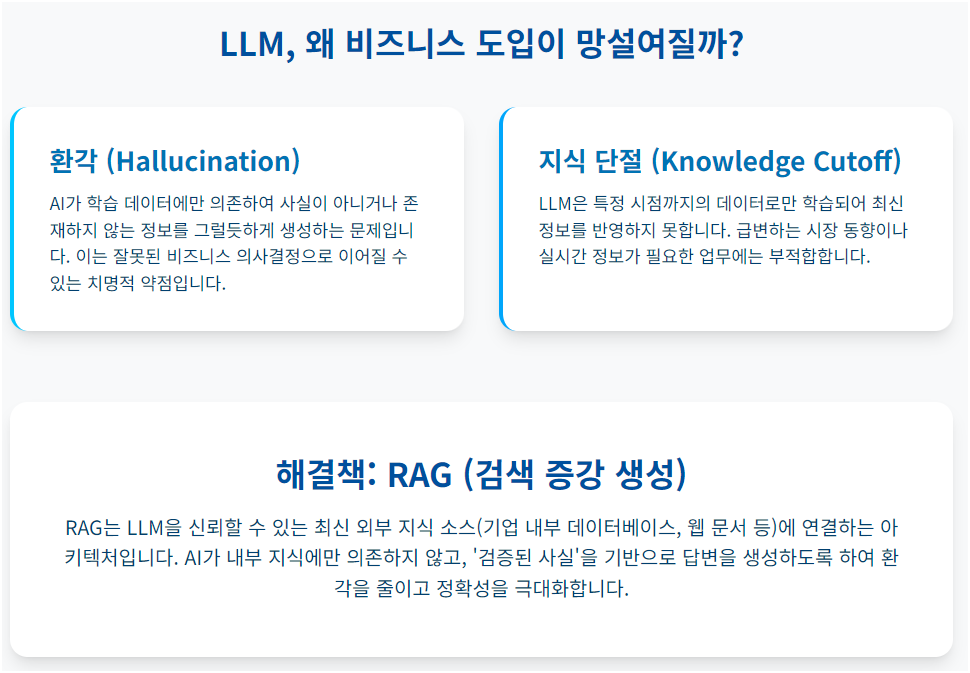 LLM, 왜 비즈니스 도입이 망설여질까?

환각 (Hallucination)

AI가 학습 데이터에만 의존하여 사실이 아니거나 존재하지 않는 정보를 그럴듯하게 생성하는 문제입니다. 이는 잘못된 비즈니스 의사결정으로 이어질 수 있는 치명적 약점입니다.

지식 단절 (Knowledge Cutoff)

LLM은 특정 시점까지의 데이터로만 학습되어 최신 정보를 반영하지 못합니다. 급변하는 시장 동향이나 실시간 정보가 필요한 업무에는 부적합합니다.

해결책: RAG (검색 증강 생성)

RAG는 LLM을 신뢰할 수 있는 최신 외부 지식 소스(기업 내부 데이터베이스, 웹 문서 등)에 연결하는 아키텍처입니다. AI가 내부 지식에만 의존하지 않고, '검증된 사실'을 기반으로 답변을 생성하도록 하여 환각을 줄이고 정확성을 극대화합니다.